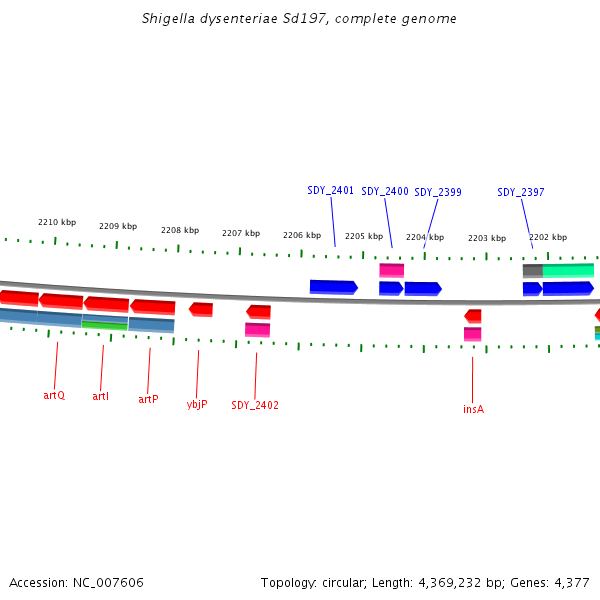 Shigella dysenteriae Sd197, complete genome

SDY_2401 SDY_2400 SDY_2399 SDY_2397

2210 kbp 2209 kbp 2208 kbp 2207 kbp 2206 kbp 2205 kbp 2204 kbp 2203 kbp 2202 kbp

artQ artI artP ybjP SDY_2402 insA

Accession: NC_007606

Topology: circular; Length: 4,369,232 bp; Genes: 4,377